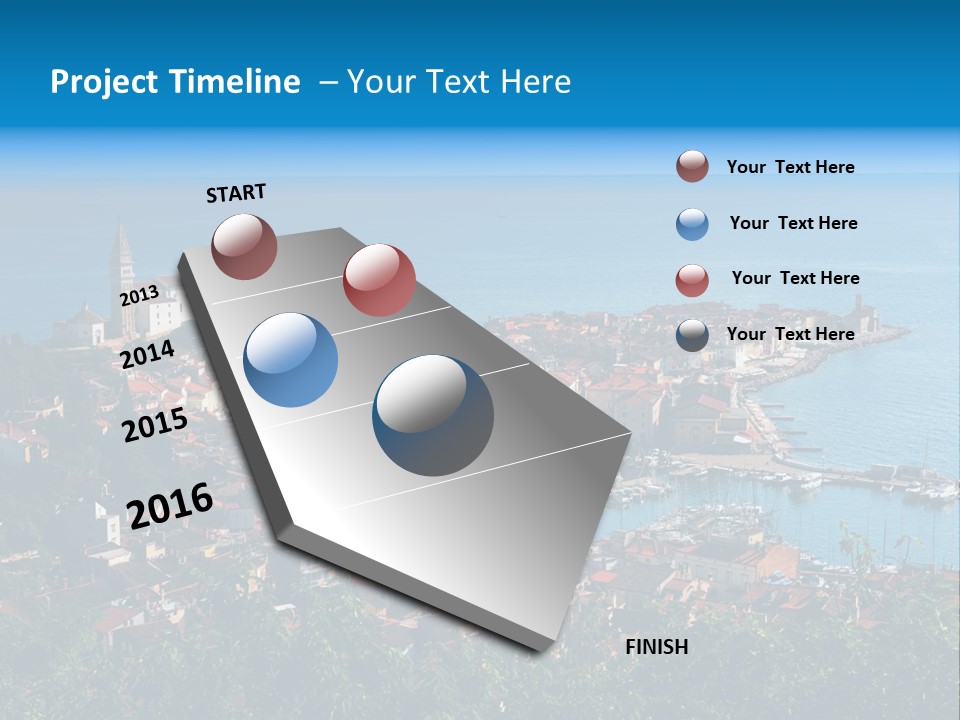 Project Timeline – Your Text Here

START

2013

2014

2015

2016

FINISH

Your Text Here

Your Text Here

Your Text Here

Your Text Here